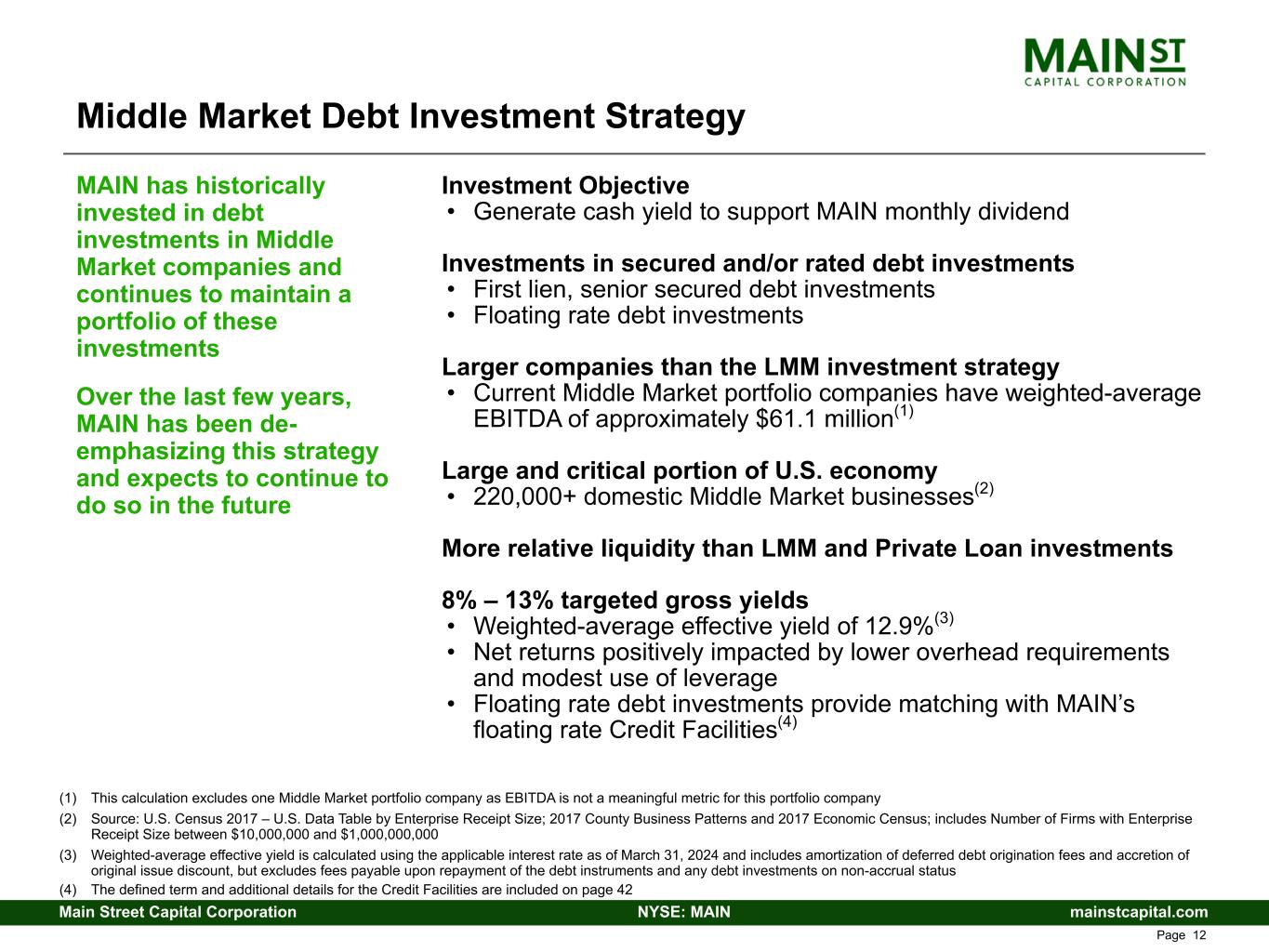 MAIN ST
CAPITAL CORPORATION

Middle Market Debt Investment Strategy

MAIN has historically invested in debt investments in Middle Market companies and continues to maintain a portfolio of these investments

Over the last few years, MAIN has been de-emphasizing this strategy and expects to continue to do so in the future

Investment Objective
• Generate cash yield to support MAIN monthly dividend

Investments in secured and/or rated debt investments
• First lien, senior secured debt investments
• Floating rate debt investments

Larger companies than the LMM investment strategy
• Current Middle Market portfolio companies have weighted-average EBITDA of approximately \$61.1 million$^{(1)}$

Large and critical portion of U.S. economy
• 220,000+ domestic Middle Market businesses$^{(2)}$

More relative liquidity than LMM and Private Loan investments

8% – 13% targeted gross yields
• Weighted-average effective yield of 12.9%$^{(3)}$
• Net returns positively impacted by lower overhead requirements and modest use of leverage
• Floating rate debt investments provide matching with MAIN's floating rate Credit Facilities$^{(4)}$

(1) This calculation excludes one Middle Market portfolio company as EBITDA is not a meaningful metric for this portfolio company
(2) Source: U.S. Census 2017 – U.S. Data Table by Enterprise Receipt Size; 2017 County Business Patterns and 2017 Economic Census; includes Number of Firms with Enterprise Receipt Size between \$10,000,000 and \$1,000,000,000
(3) Weighted-average effective yield is calculated using the applicable interest rate as of March 31, 2024 and includes amortization of deferred debt origination fees and accretion of original issue discount, but excludes fees payable upon repayment of the debt instruments and any debt investments on non-accrual status
(4) The defined term and additional details for the Credit Facilities are included on page 42

Main Street Capital Corporation NYSE: MAIN mainstcapital.com

Page 12